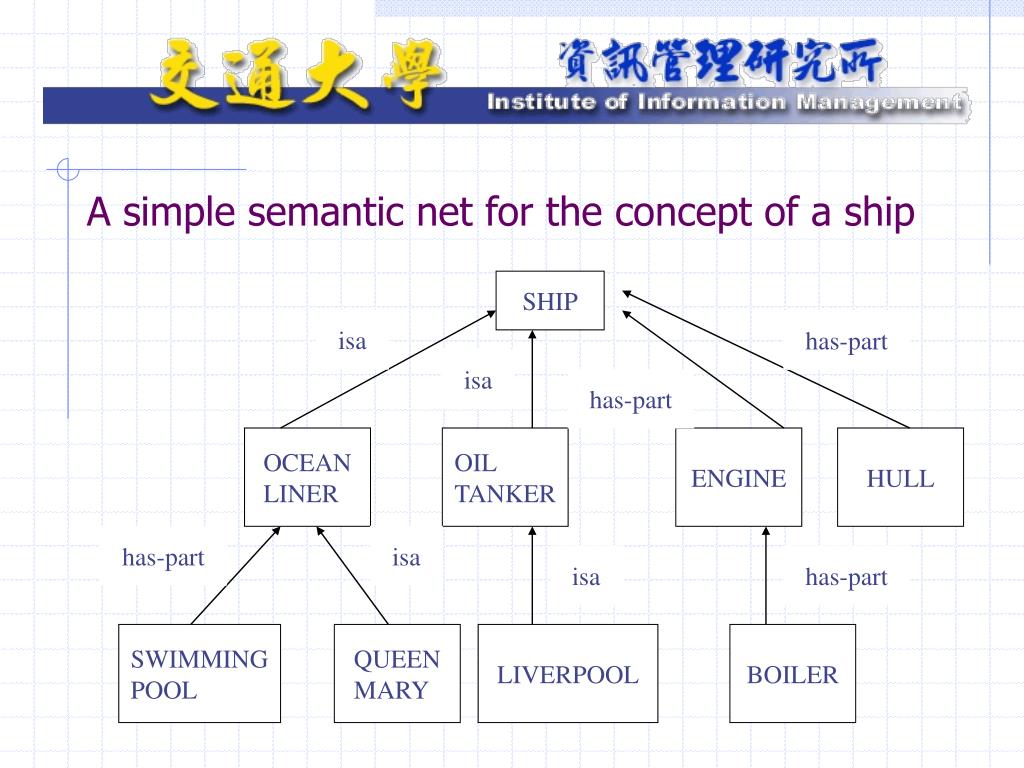 交通大學 資訊管理研究所
Institute of Information Management

A simple semantic net for the concept of a ship

SHIP

isa

isa

has-part

has-part

OCEAN LINER

OIL TANKER

ENGINE

HULL

has-part

isa

isa

has-part

SWIMMING POOL

QUEEN MARY

LIVERPOOL

BOILER